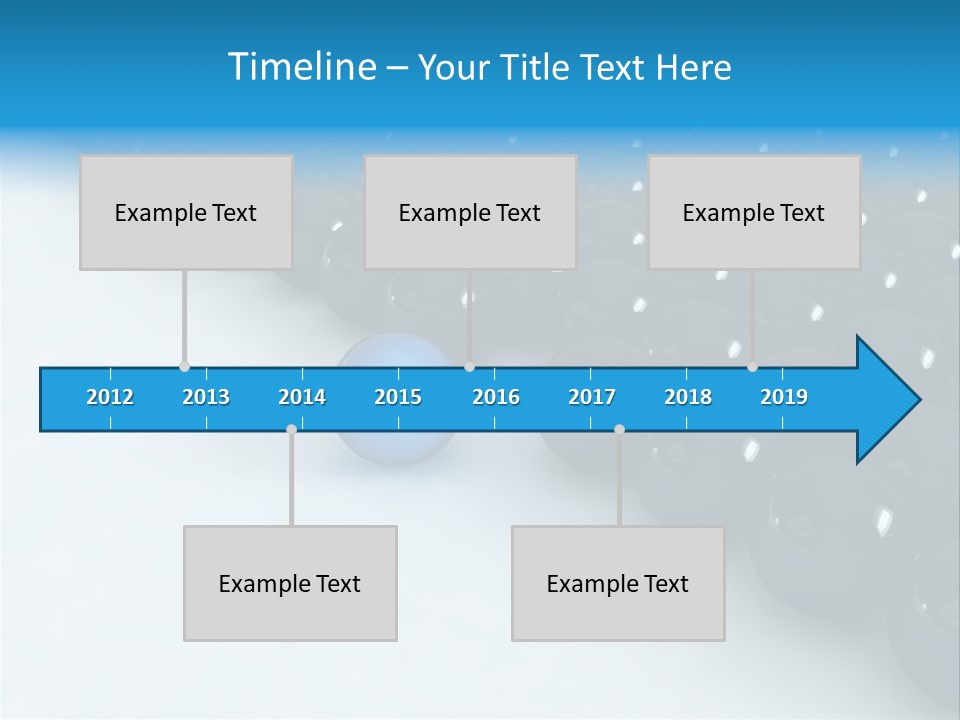 Timeline – Your Title Text Here

Example Text

Example Text

Example Text

2012 2013 2014 2015 2016 2017 2018 2019

Example Text

Example Text